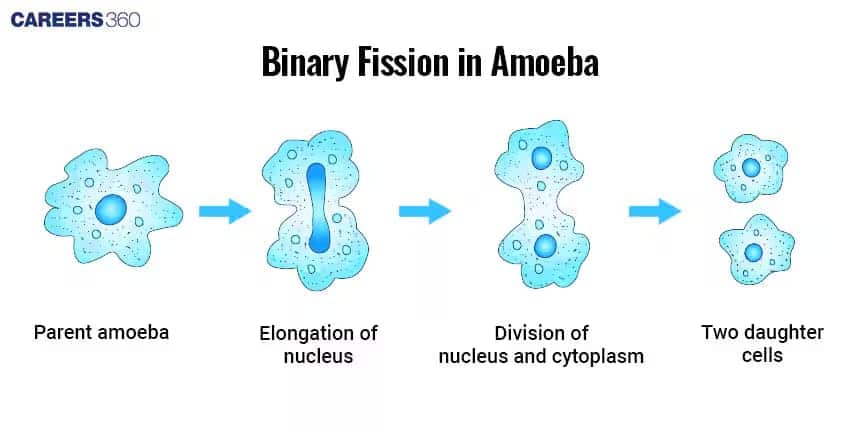 CAREERS360

Binary Fission in Amoeba

Parent amoeba

Elongation of nucleus

Division of nucleus and cytoplasm

Two daughter cells